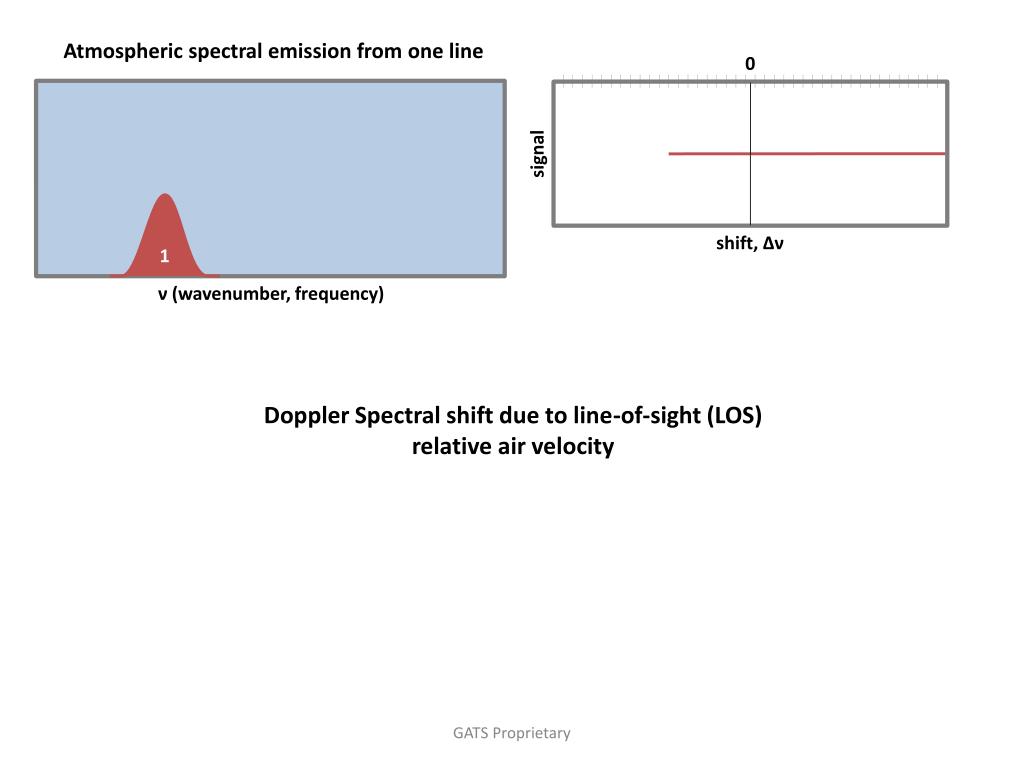 Atmospheric spectral emission from one line

1

ν (wavenumber, frequency)

0

signal

shift, Δν

Doppler Spectral shift due to line-of-sight (LOS) relative air velocity

GATS Proprietary